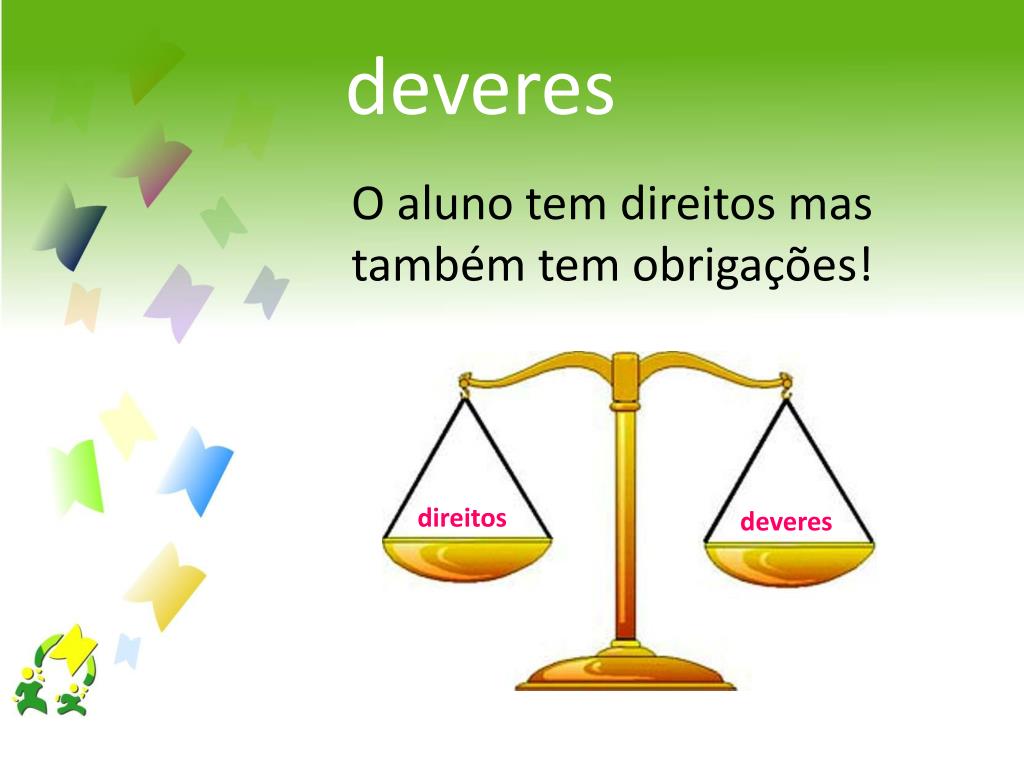 deveres

O aluno tem direitos mas também tem obrigações!

direitos

deveres